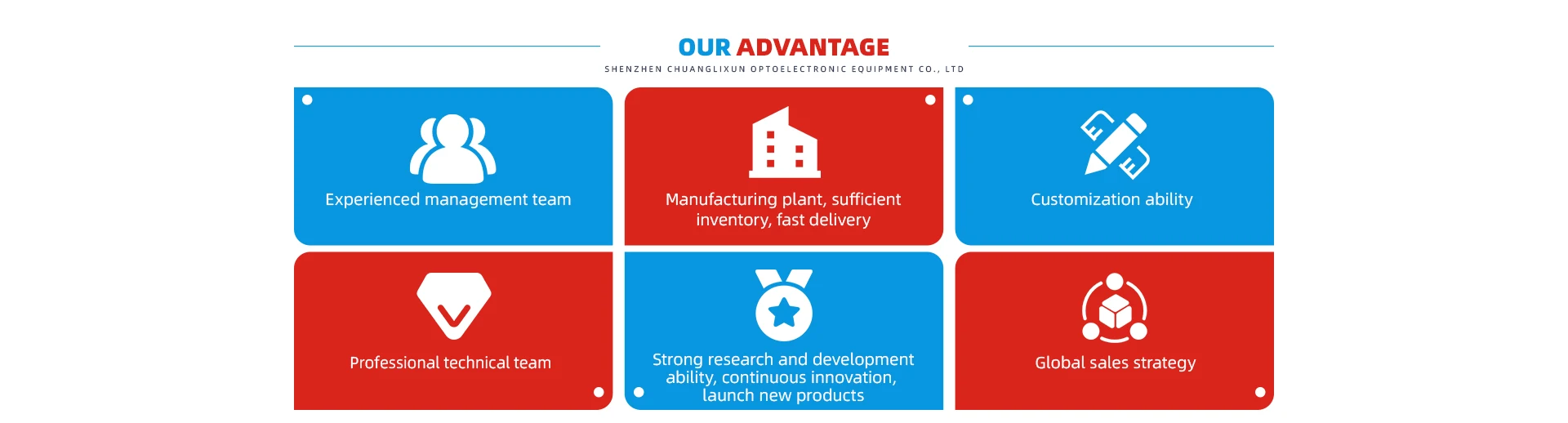 OUR ADVANTAGE

SHENZHEN CHUANGLIXUN OPTOELECTRONIC EQUIPMENT CO., LTD

Experienced management team

Manufacturing plant, sufficient inventory, fast delivery

Customization ability

Professional technical team

Strong research and development ability, continuous innovation, launch new products

Global sales strategy